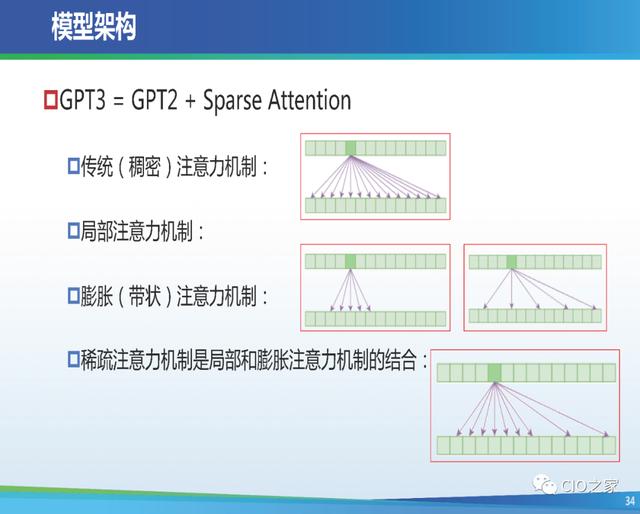 模型架构

GPT3 = GPT2 + Sparse Attention

传统（稠密）注意力机制：

局部注意力机制：

膨胀（带状）注意力机制：

稀疏注意力机制是局部和膨胀注意力机制的结合：

CIO之家

34